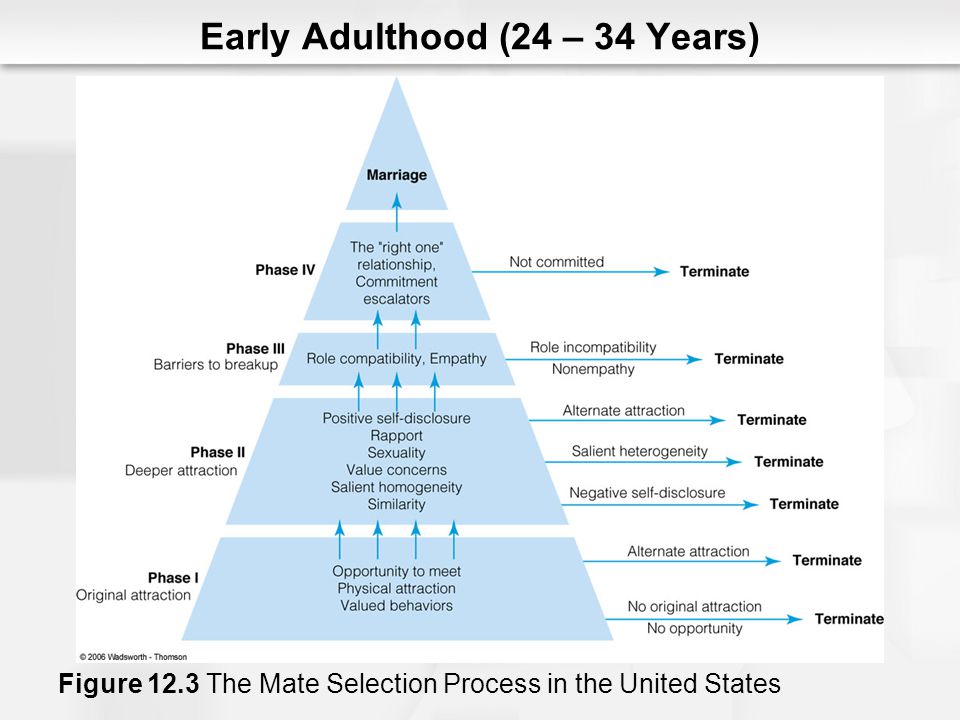 Early Adulthood (24 – 34 Years)

Marriage

Phase IV

The "right one" relationship, Commitment escalators

Not committed

Terminate

Phase III
Barriers to breakup

Role compatibility, Empathy

Role incompatibility
Nonempathy

Terminate

Phase II
Deeper attraction

Positive self-disclosure
Rapport
Sexuality
Value concerns
Salient homogeneity
Similarity

Alternate attraction

Terminate

Salient heterogeneity

Terminate

Negative self-disclosure

Terminate

Phase I
Original attraction

Opportunity to meet
Physical attraction
Valued behaviors

Alternate attraction

Terminate

No original attraction
No opportunity

Terminate

© 2006 Wadsworth - Thomson

Figure 12.3 The Mate Selection Process in the United States